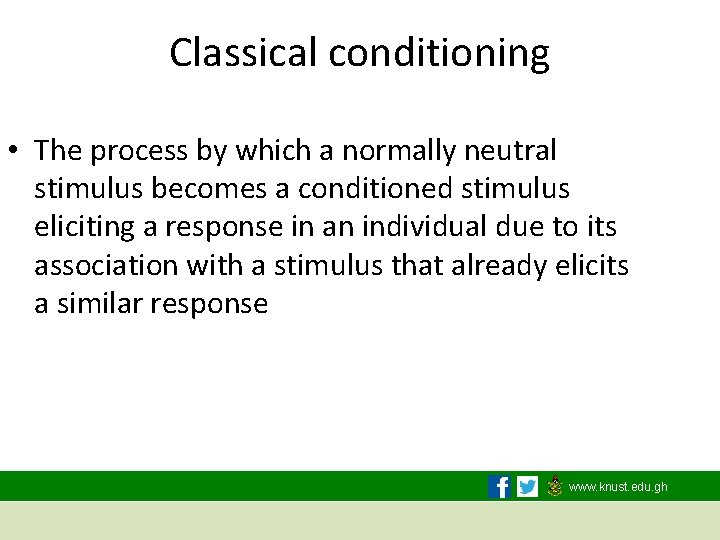 Classical conditioning

• The process by which a normally neutral stimulus becomes a conditioned stimulus eliciting a response in an individual due to its association with a stimulus that already elicits a similar response

www.knust.edu.gh